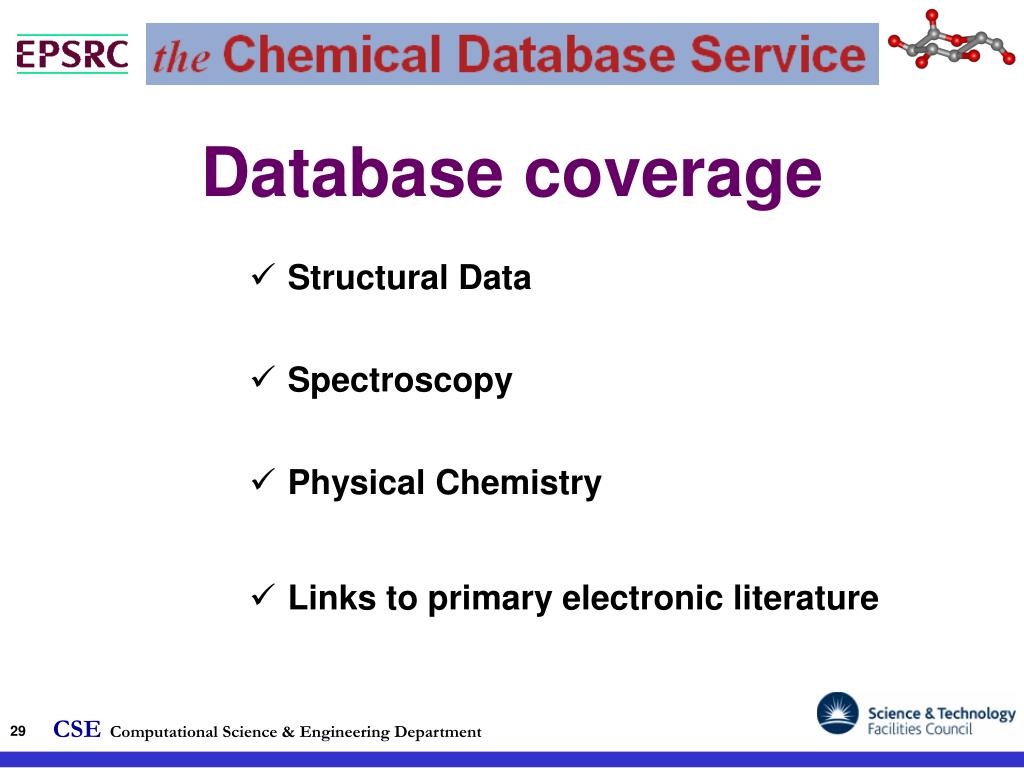 EPSRC the Chemical Database Service

Database coverage

✓ Structural Data

✓ Spectroscopy

✓ Physical Chemistry

✓ Links to primary electronic literature

29 CSE Computational Science & Engineering Department

Science & Technology Facilities Council